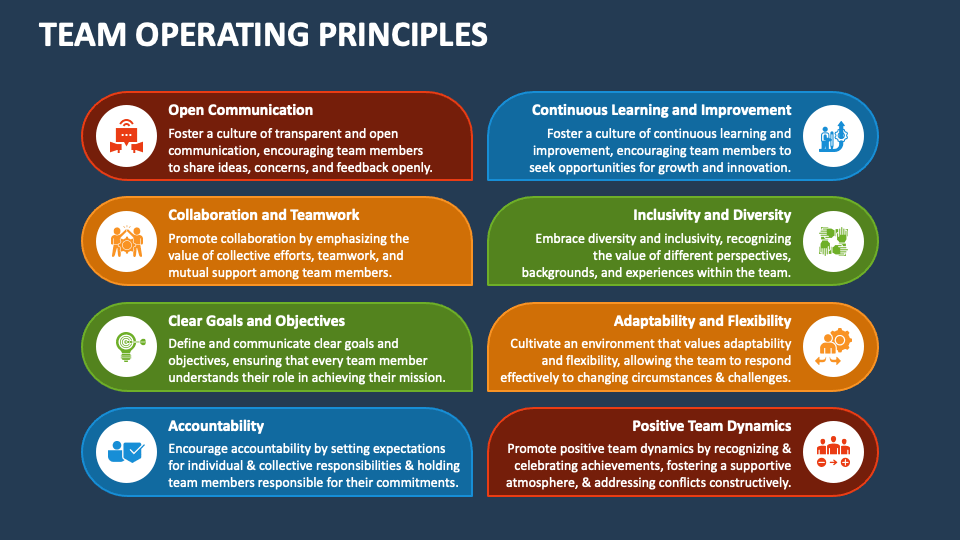 TEAM OPERATING PRINCIPLES

Open Communication
Foster a culture of transparent and open communication, encouraging team members to share ideas, concerns, and feedback openly.

Collaboration and Teamwork
Promote collaboration by emphasizing the value of collective efforts, teamwork, and mutual support among team members.

Clear Goals and Objectives
Define and communicate clear goals and objectives, ensuring that every team member understands their role in achieving their mission.

Accountability
Encourage accountability by setting expectations for individual & collective responsibilities & holding team members responsible for their commitments.

Continuous Learning and Improvement
Foster a culture of continuous learning and improvement, encouraging team members to seek opportunities for growth and innovation.

Inclusivity and Diversity
Embrace diversity and inclusivity, recognizing the value of different perspectives, backgrounds, and experiences within the team.

Adaptability and Flexibility
Cultivate an environment that values adaptability and flexibility, allowing the team to respond effectively to changing circumstances & challenges.

Positive Team Dynamics
Promote positive team dynamics by recognizing & celebrating achievements, fostering a supportive atmosphere, & addressing conflicts constructively.